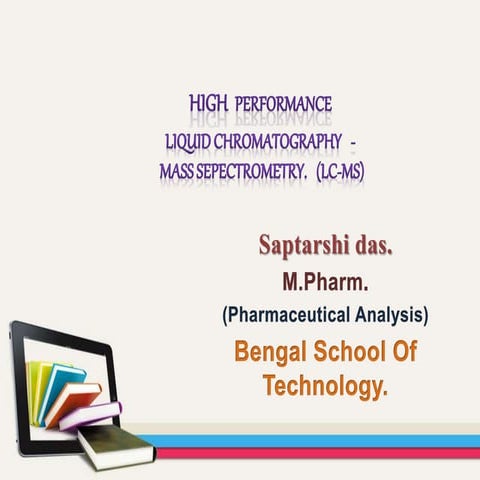 HIGH PERFORMANCE
LIQUID CHROMATOGRAPHY -
MASS SEPECTROMETRY. (LC-MS)

Saptarshi das.
M.Pharm.
(Pharmaceutical Analysis)
Bengal School Of Technology.